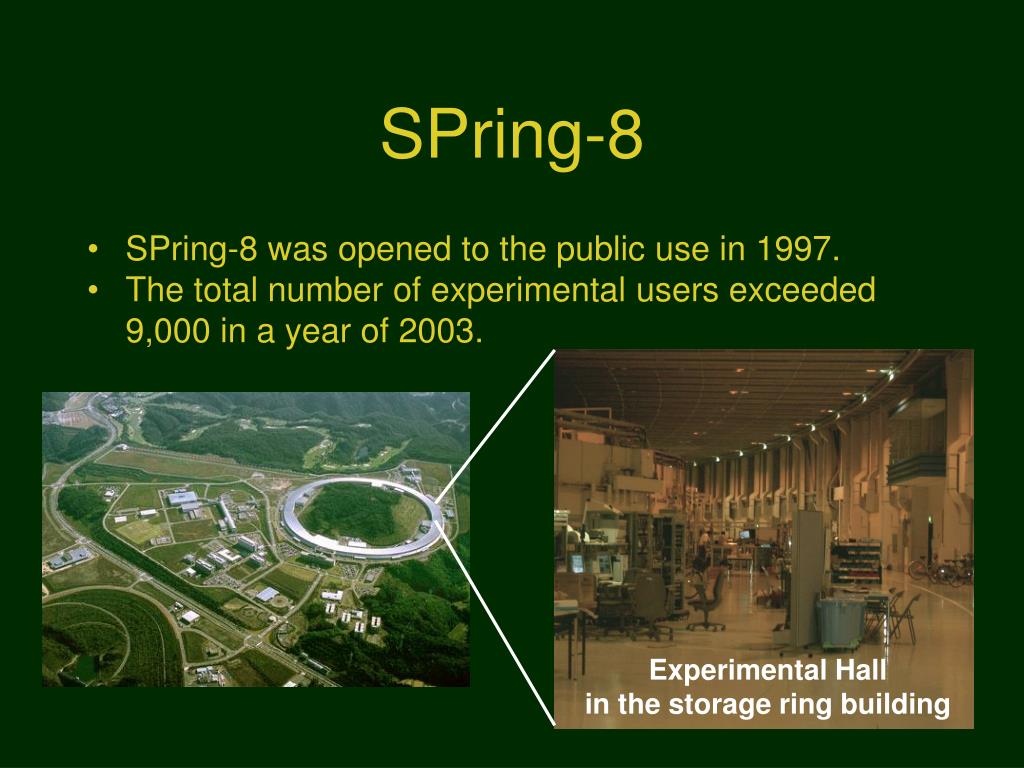 SPring-8

• SPring-8 was opened to the public use in 1997.
• The total number of experimental users exceeded 9,000 in a year of 2003.

Experimental Hall
in the storage ring building